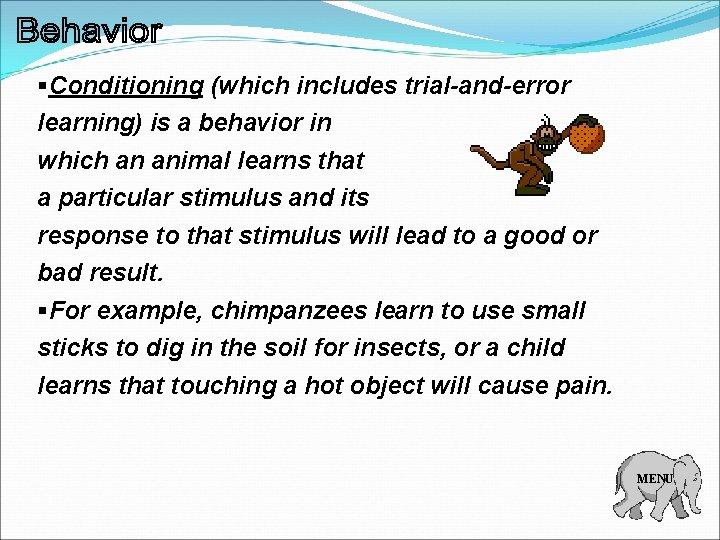 Behavior

▪Conditioning (which includes trial-and-error learning) is a behavior in which an animal learns that a particular stimulus and its response to that stimulus will lead to a good or bad result.

▪For example, chimpanzees learn to use small sticks to dig in the soil for insects, or a child learns that touching a hot object will cause pain.

MENU